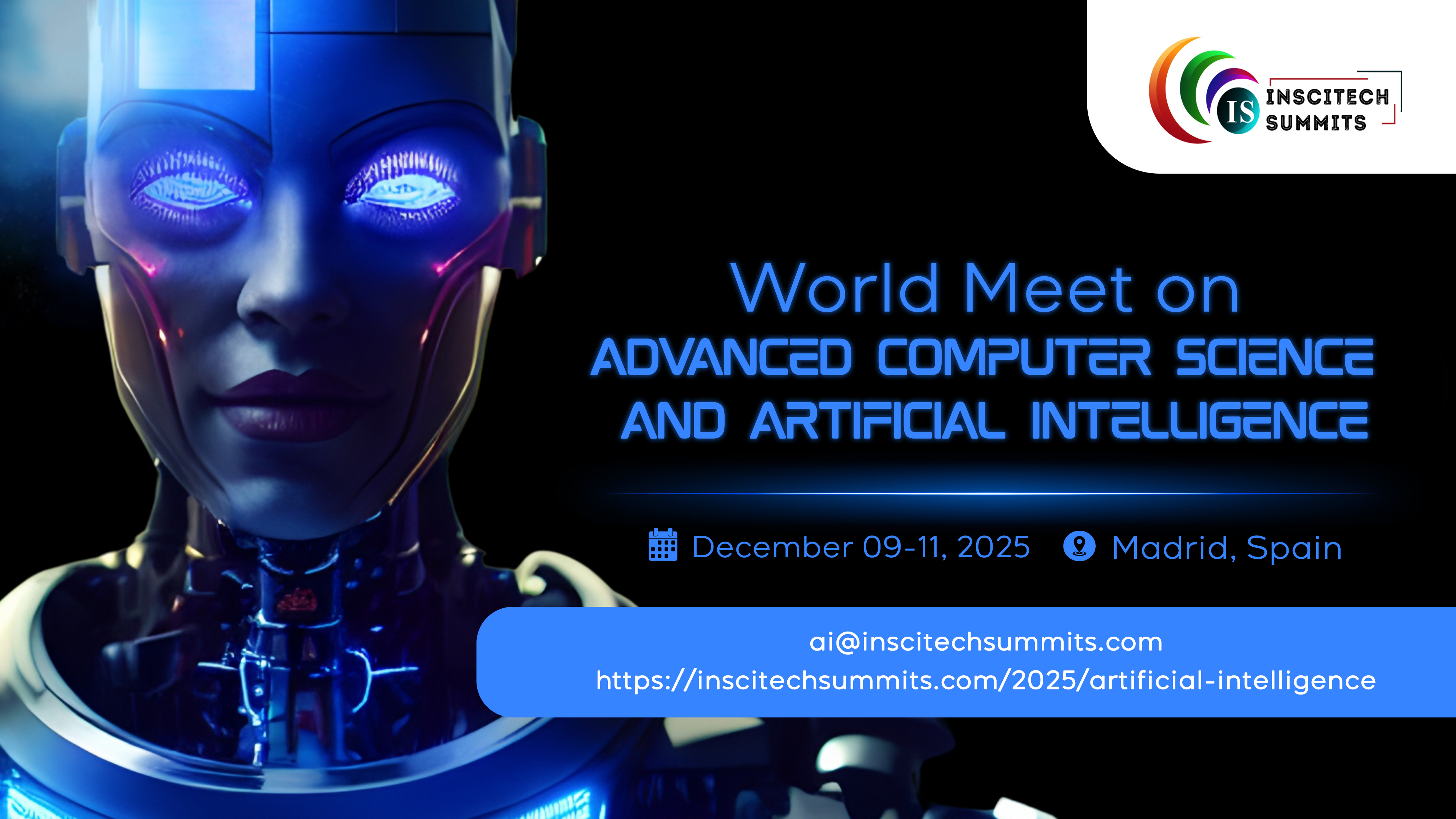 IS INSCITECH SUMMITS

World Meet on
ADVANCED COMPUTER SCIENCE AND ARTIFICIAL INTELLIGENCE

December 09-11, 2025 Madrid, Spain

ai@inscitechsummits.com
https://inscitechsummits.com/2025/artificial-intelligence